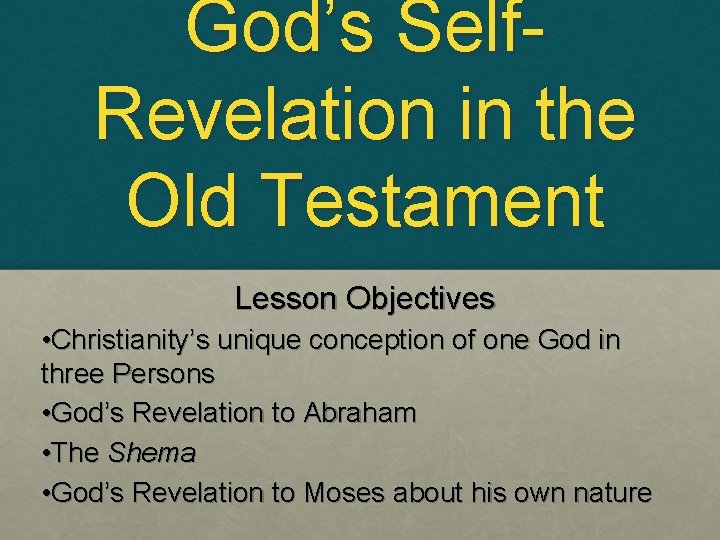 God's Self-Revelation in the Old Testament

Lesson Objectives

• Christianity's unique conception of one God in three Persons
• God's Revelation to Abraham
• The Shema
• God's Revelation to Moses about his own nature